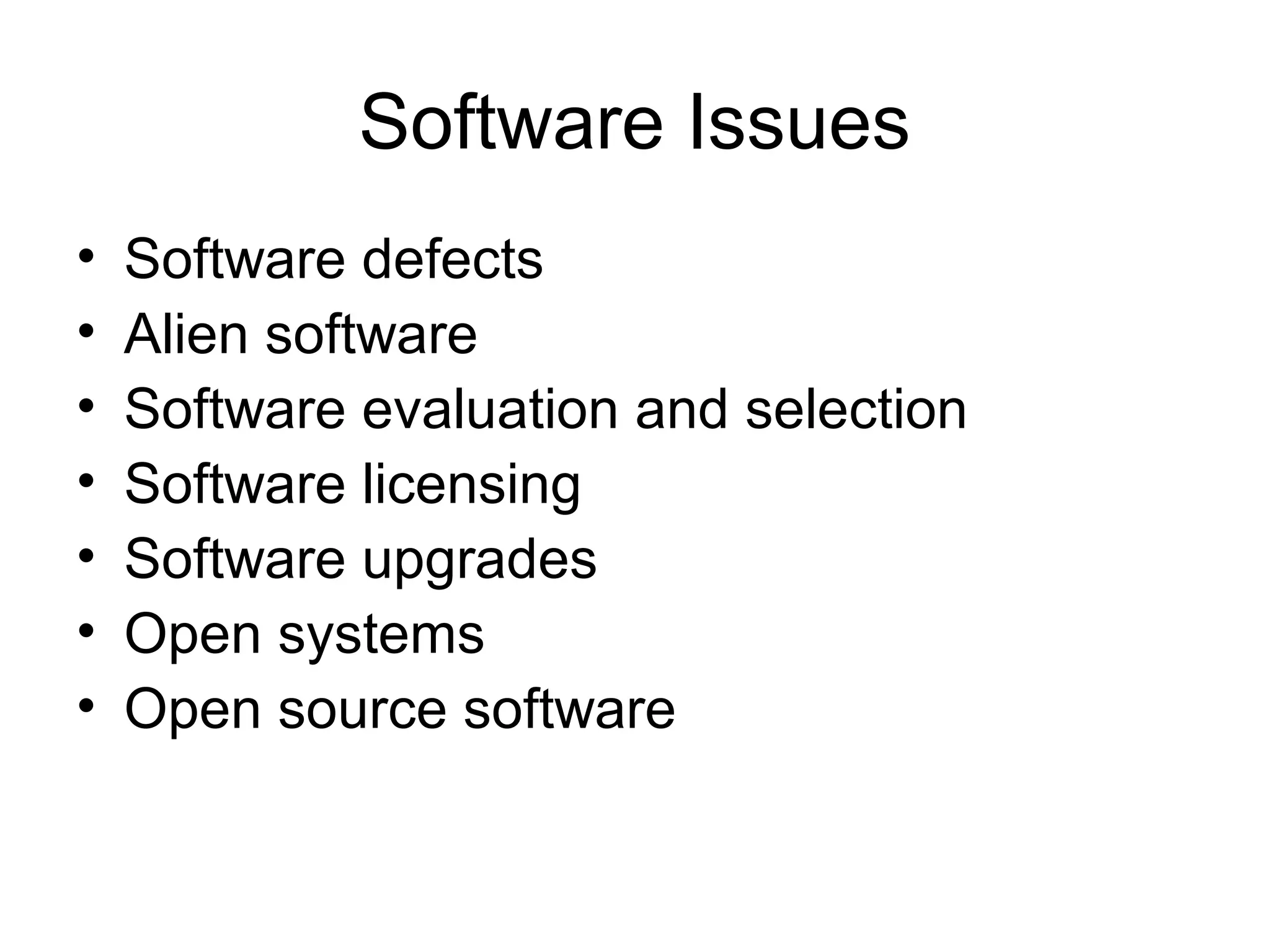 Software Issues

• Software defects
• Alien software
• Software evaluation and selection
• Software licensing
• Software upgrades
• Open systems
• Open source software